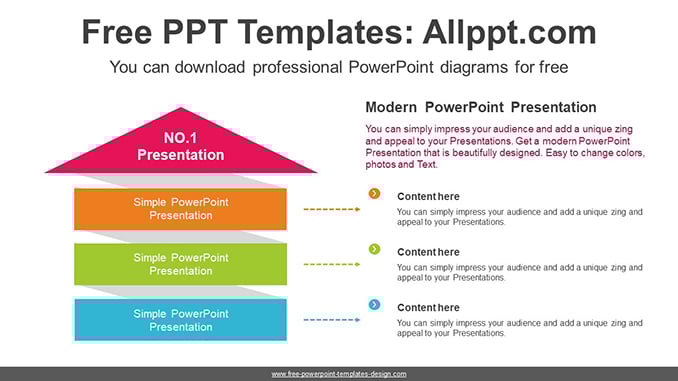 Free PPT Templates: Allppt.com

You can download professional PowerPoint diagrams for free

NO.1 Presentation

Simple PowerPoint Presentation

Simple PowerPoint Presentation

Simple PowerPoint Presentation

Modern PowerPoint Presentation

You can simply impress your audience and add a unique zing and appeal to your Presentations. Get a modern PowerPoint Presentation that is beautifully designed. Easy to change colors, photos and Text.

Content here

You can simply impress your audience and add a unique zing and appeal to your Presentations.

Content here

You can simply impress your audience and add a unique zing and appeal to your Presentations.

Content here

You can simply impress your audience and add a unique zing and appeal to your Presentations.

www.free-powerpoint-templates-design.com